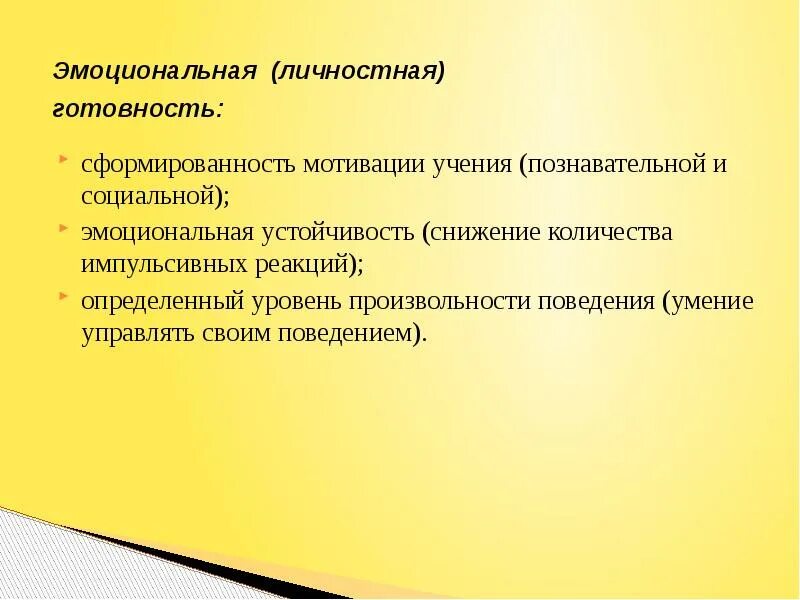 Эмоциональная (личностная) готовность:

сформированность мотивации учения (познавательной и социальной);

эмоциональная устойчивость (снижение количества импульсивных реакций);

определенный уровень произвольности поведения (умение управлять своим поведением).